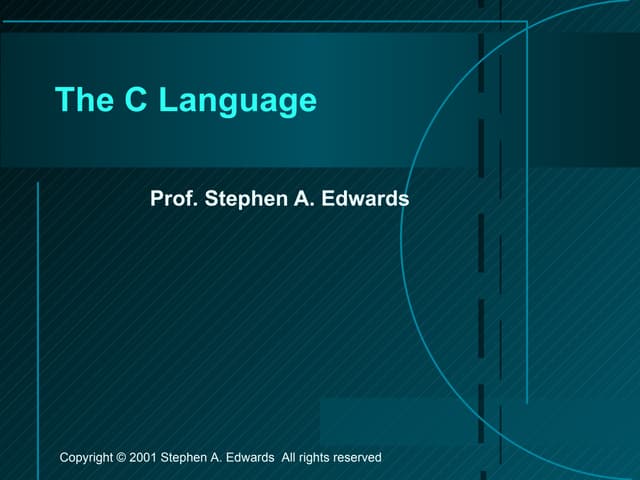 The C Language

Prof. Stephen A. Edwards

Copyright © 2001 Stephen A. Edwards All rights reserved